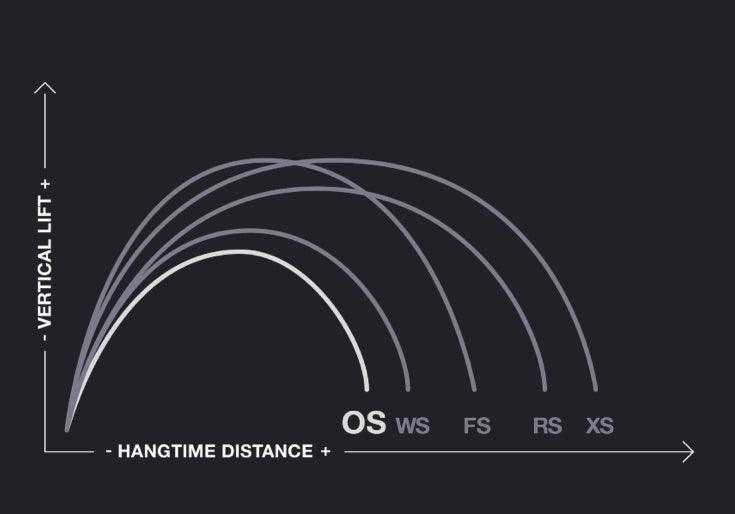 - VERTICAL LIFT +

OS WS FS RS XS

- HANGTIME DISTANCE +